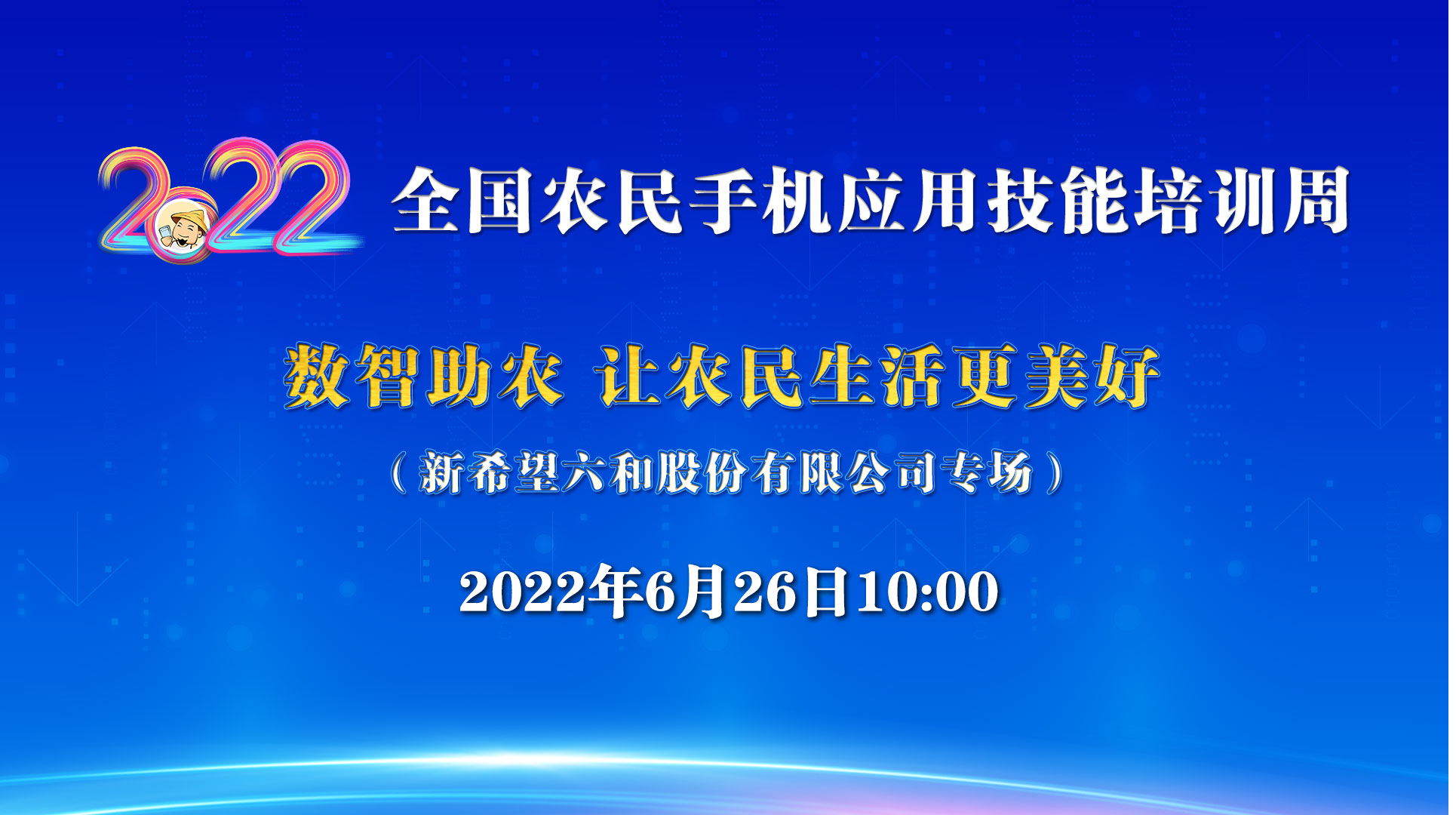 2022 全国农民手机应用技能培训周

数智助农 让农民生活更美好

（新希望六和股份有限公司专场）

2022年6月26日10:00